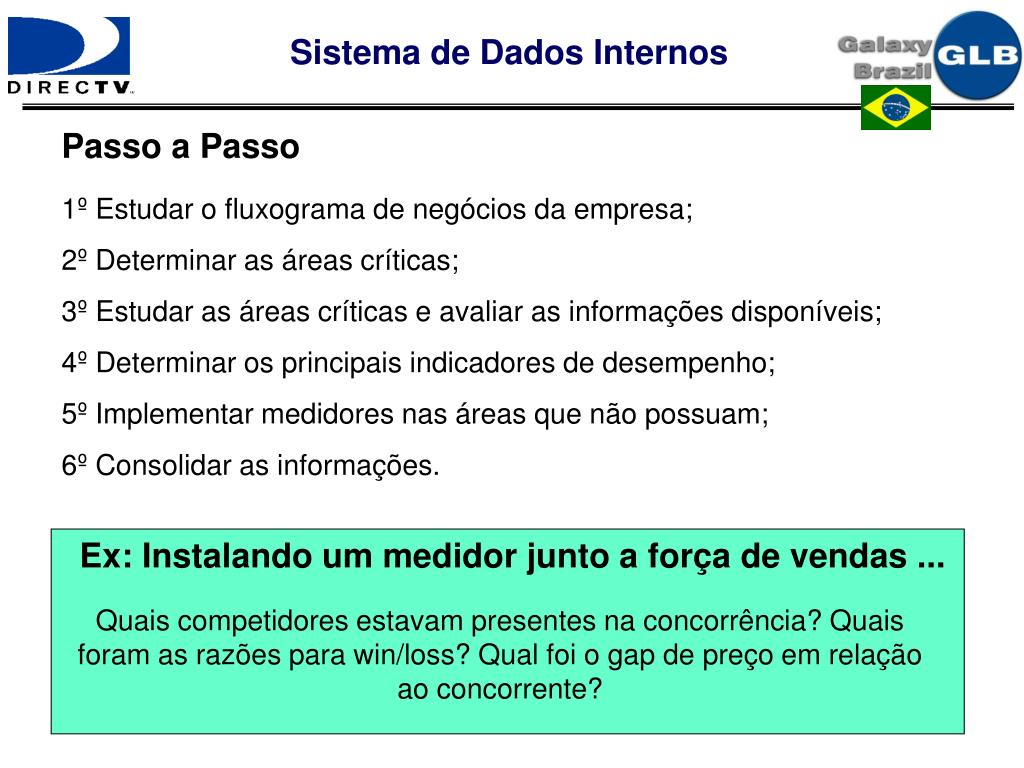 DIRECTV

Sistema de Dados Internos

Galaxy Brazil GLB

Passo a Passo

1º Estudar o fluxograma de negócios da empresa;

2º Determinar as áreas críticas;

3º Estudar as áreas críticas e avaliar as informações disponíveis;

4º Determinar os principais indicadores de desempenho;

5º Implementar medidores nas áreas que não possuam;

6º Consolidar as informações.

Ex: Instalando um medidor junto a força de vendas ...

Quais competidores estavam presentes na concorrência? Quais foram as razões para win/loss? Qual foi o gap de preço em relação ao concorrente?